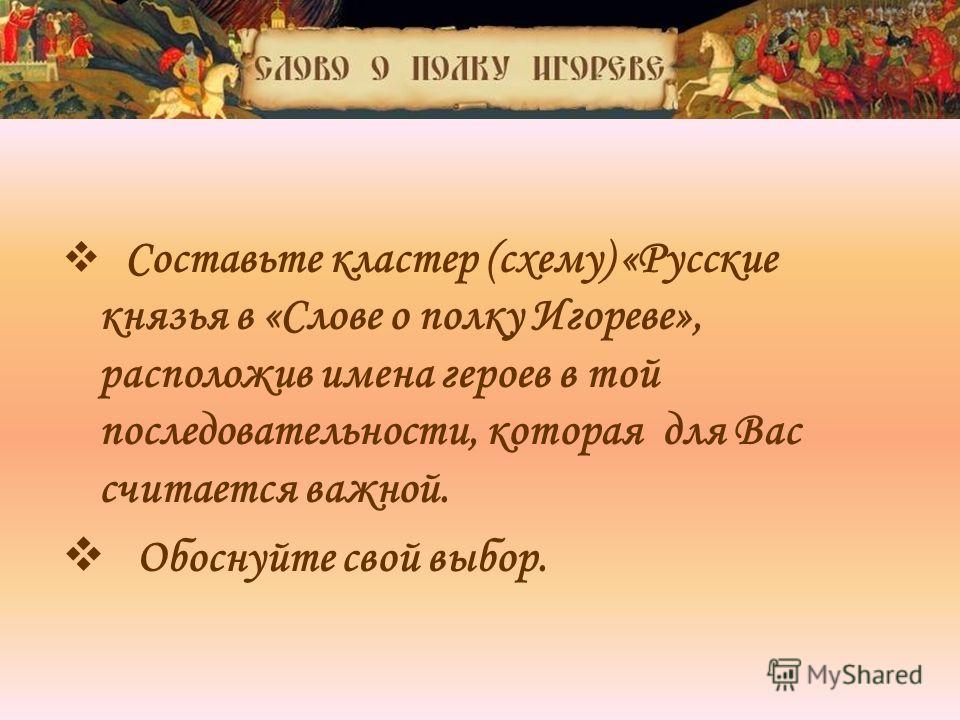 СЛОВО О ПОЛКУ ИГОРЕВЕ

❖ Составьте кластер (схему) «Русские князья в «Слове о полку Игореве», расположив имена героев в той последовательности, которая для Вас считается важной.

❖ Обоснуйте свой выбор.

MyShared